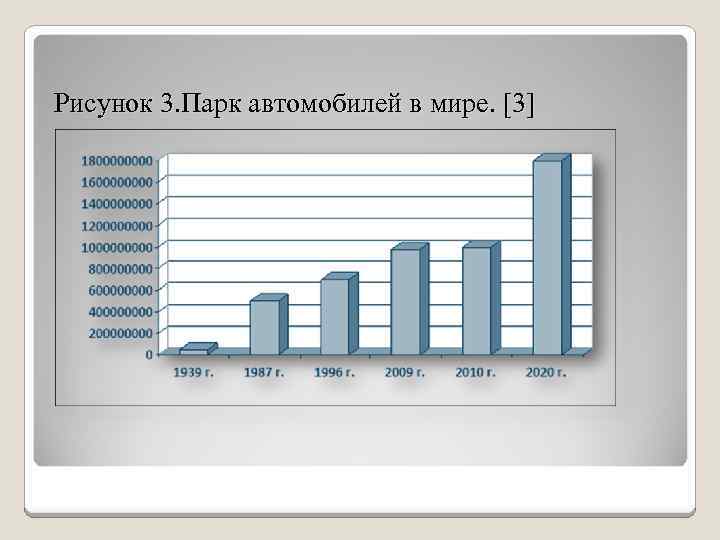 Рисунок 3.Парк автомобилей в мире. [3]

1800000000
1600000000
1400000000
1200000000
1000000000
800000000
600000000
400000000
200000000
0

1939 г.
1987 г.
1996 г.
2009 г.
2010 г.
2020 г.